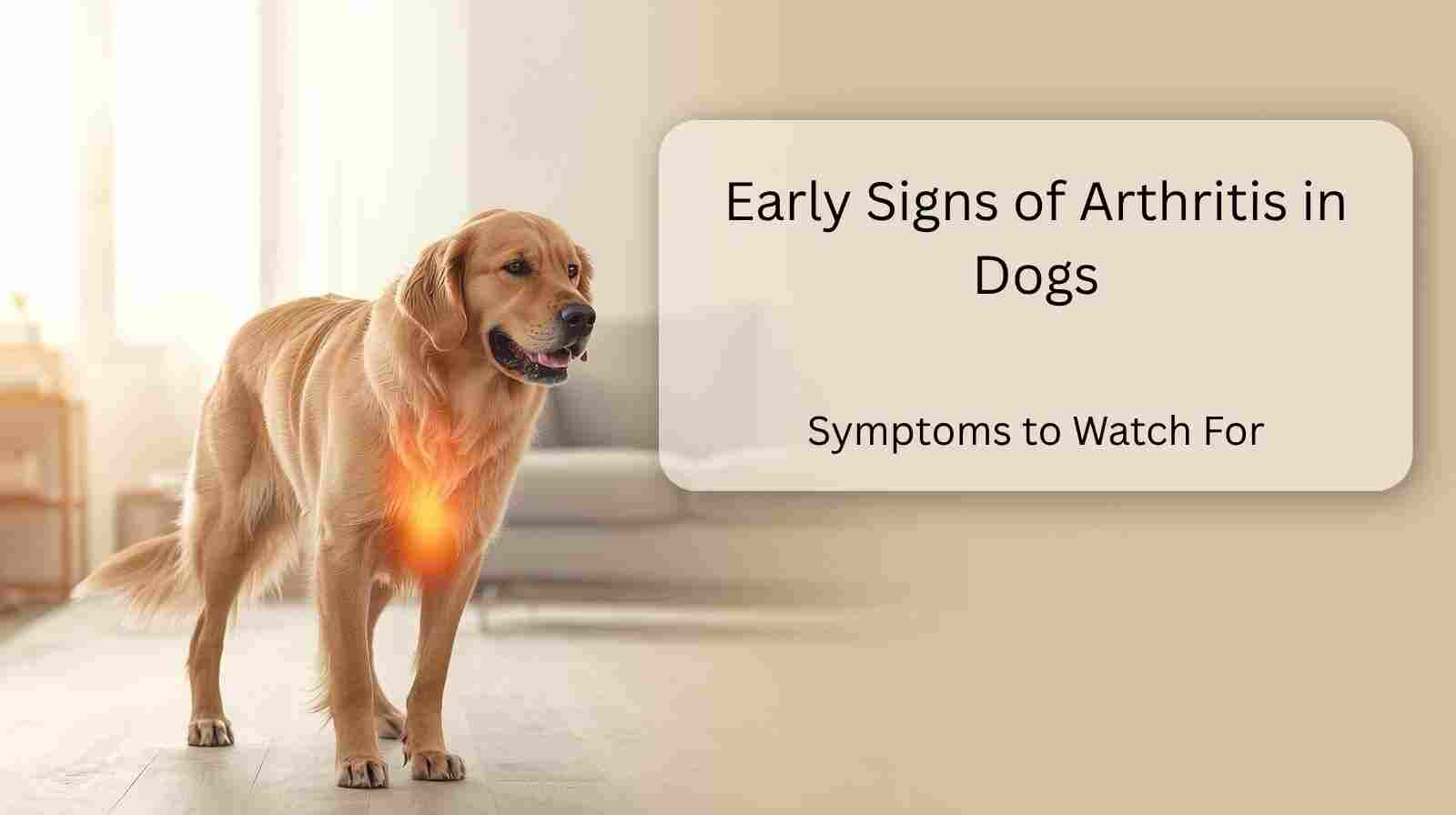 Early Signs of Arthritis in Dogs

Symptoms to Watch For